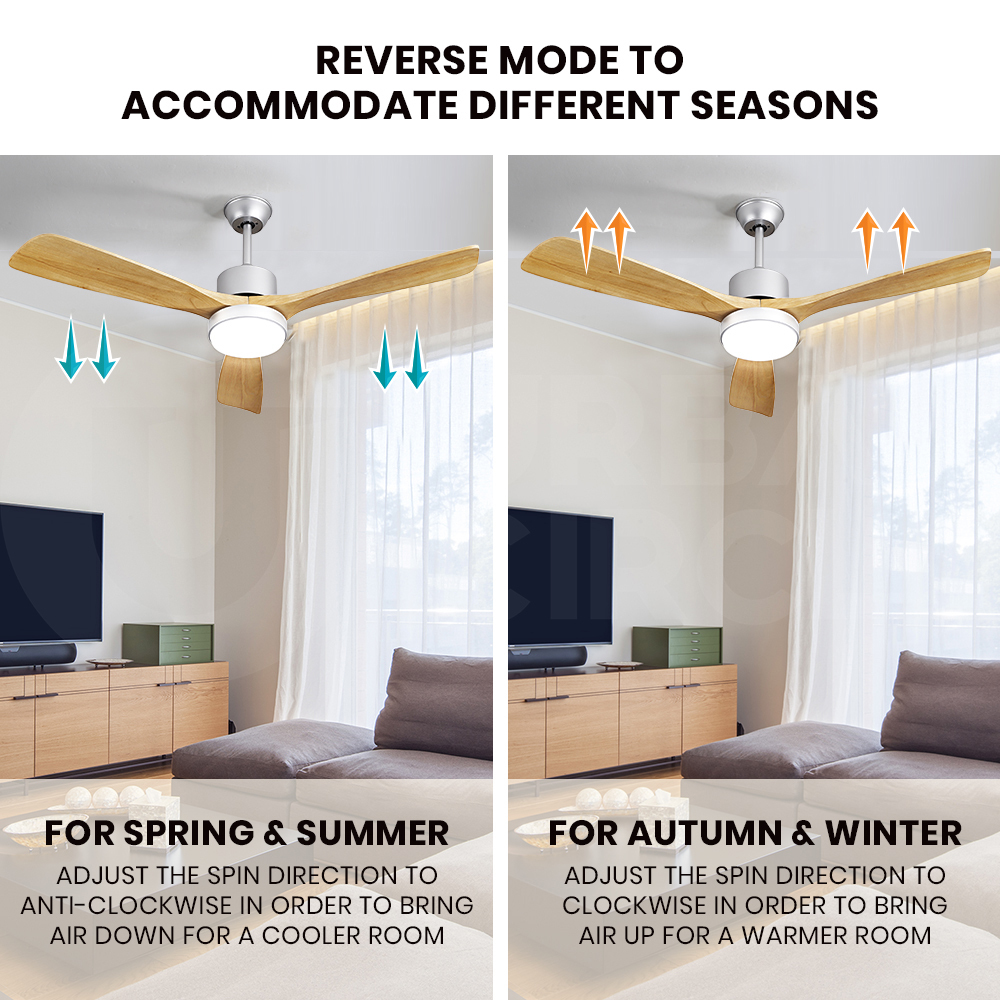 REVERSE MODE TO ACCOMMODATE DIFFERENT SEASONS

FOR SPRING & SUMMER

ADJUST THE SPIN DIRECTION TO ANTI-CLOCKWISE IN ORDER TO BRING AIR DOWN FOR A COOLER ROOM

FOR AUTUMN & WINTER

ADJUST THE SPIN DIRECTION TO CLOCKWISE IN ORDER TO BRING AIR UP FOR A WARMER ROOM